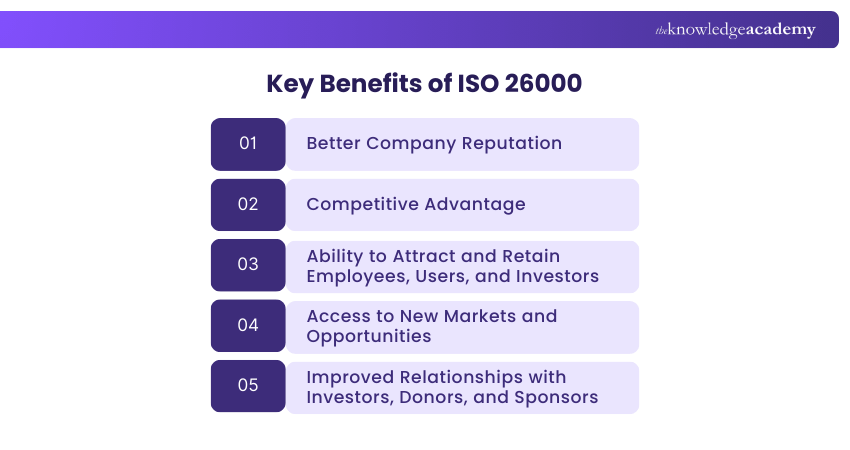 theknowledgeacademy

Key Benefits of ISO 26000

01 Better Company Reputation

02 Competitive Advantage

03 Ability to Attract and Retain Employees, Users, and Investors

04 Access to New Markets and Opportunities

05 Improved Relationships with Investors, Donors, and Sponsors